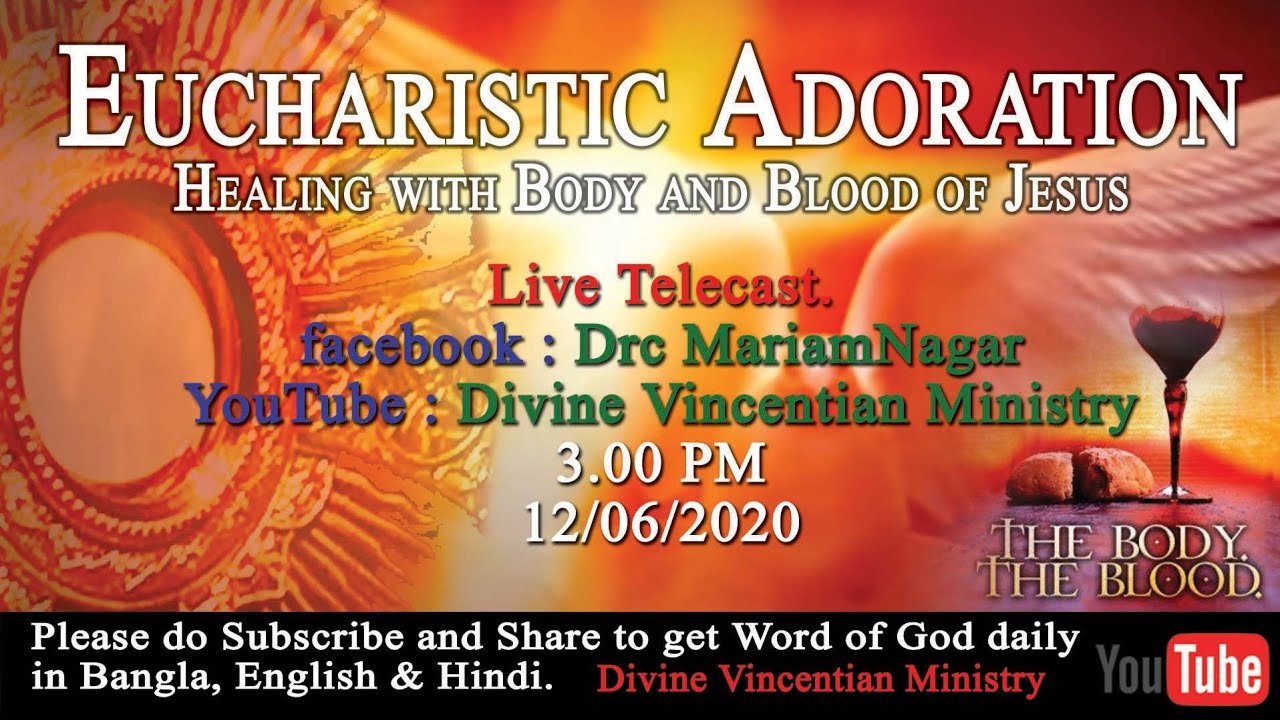 EUCHARISTIC ADORATION
HEALING WITH BODY AND BLOOD OF JESUS

Live Telecast.
facebook : Drc MariamNagar
YouTube : Divine Vincentian Ministry
3.00 PM
12/06/2020

THE BODY.
THE BLOOD.

Please do Subscribe and Share to get Word of God daily in Bangla, English & Hindi. Divine Vincentian Ministry

YouTube